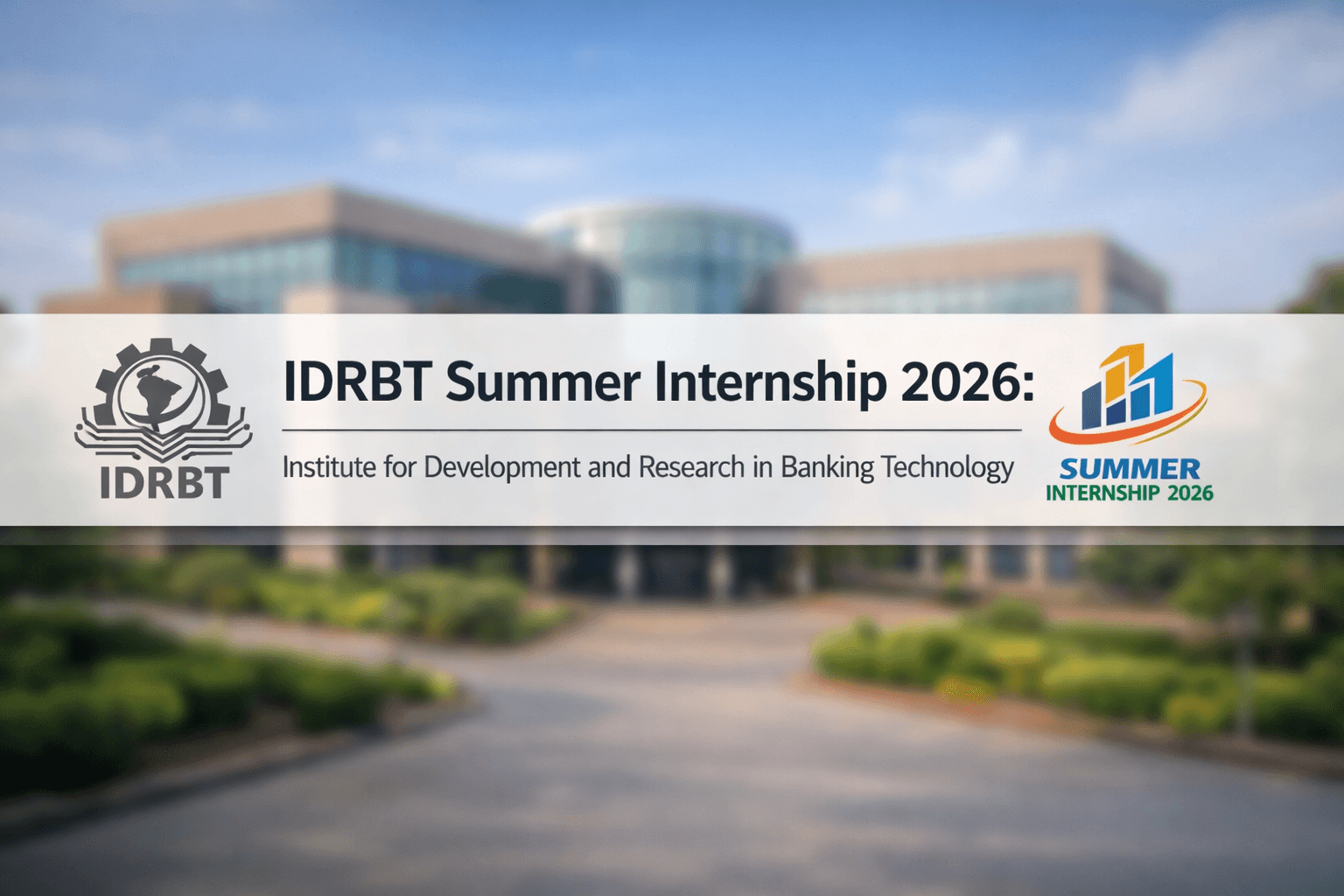 IDRBT

IDRBT Summer Internship 2026:

Institute for Development and Research in Banking Technology

SUMMER
INTERNSHIP 2026